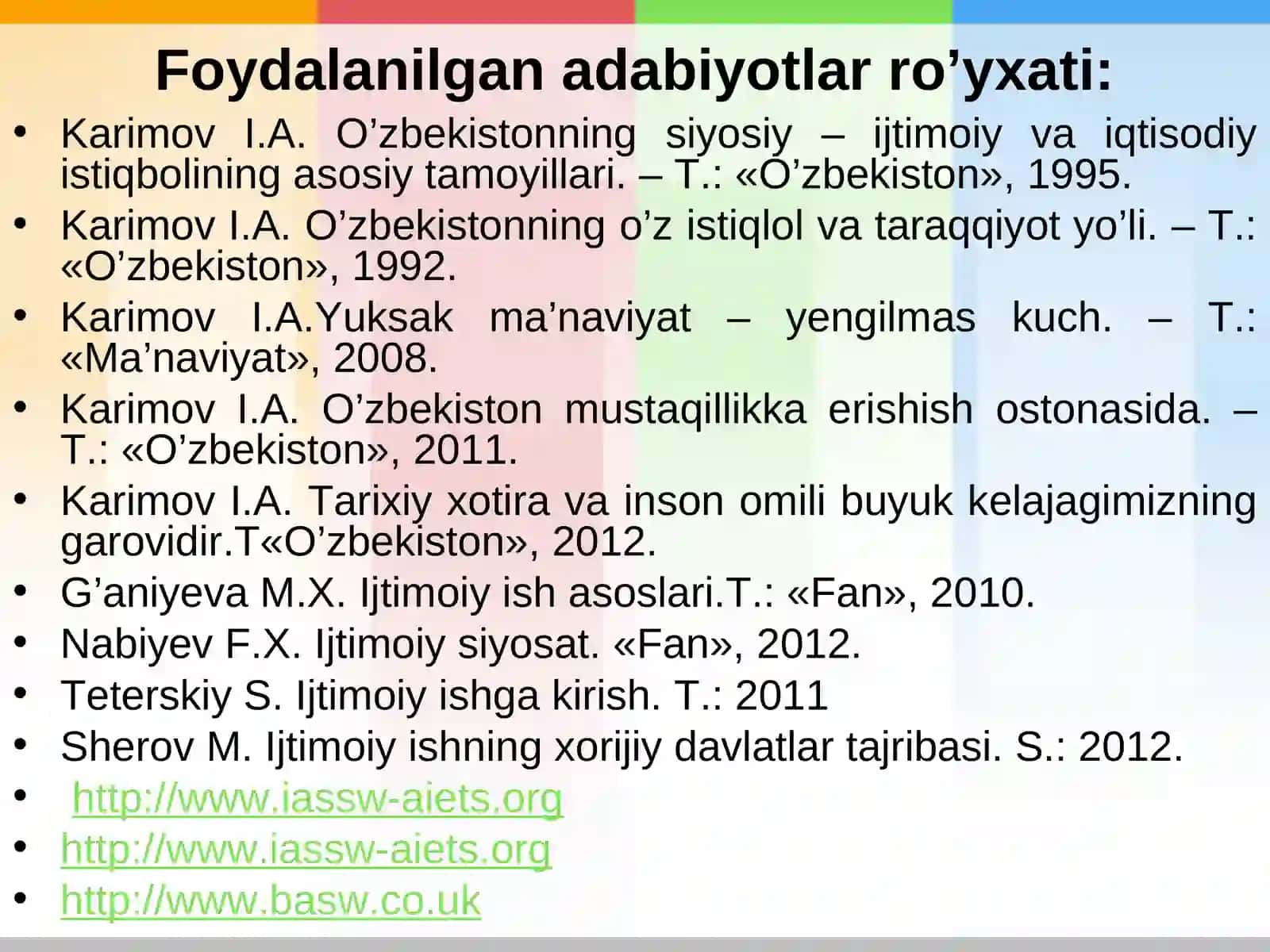 Foydalanilgan adabiyotlar ro’yxati:

• Karimov I.A. O’zbekistonning siyosiy – ijtimoiy va iqtisodiy istiqbolining asosiy tamoyillari. – T.: «O’zbekiston», 1995.
• Karimov I.A. O’zbekistonning o’z istiqlol va taraqqiyot yo’li. – T.: «O’zbekiston», 1992.
• Karimov I.A.Yuksak ma’naviyat – yengilmas kuch. – T.: «Ma’naviyat», 2008.
• Karimov I.A. O’zbekiston mustaqillikka erishish ostonasida. – T.: «O’zbekiston», 2011.
• Karimov I.A. Tarixiy xotira va inson omili buyuk kelajagimizning garovidir.T«O’zbekiston», 2012.
• G’aniyeva M.X. Ijtimoiy ish asoslari.T.: «Fan», 2010.
• Nabiyev F.X. Ijtimoiy siyosat. «Fan», 2012.
• Teterskiy S. Ijtimoiy ishga kirish. T.: 2011
• Sherov M. Ijtimoiy ishning xorijiy davlatlar tajribasi. S.: 2012.
• http://www.iassw-aiets.org
• http://www.iassw-aiets.org
• http://www.basw.co.uk